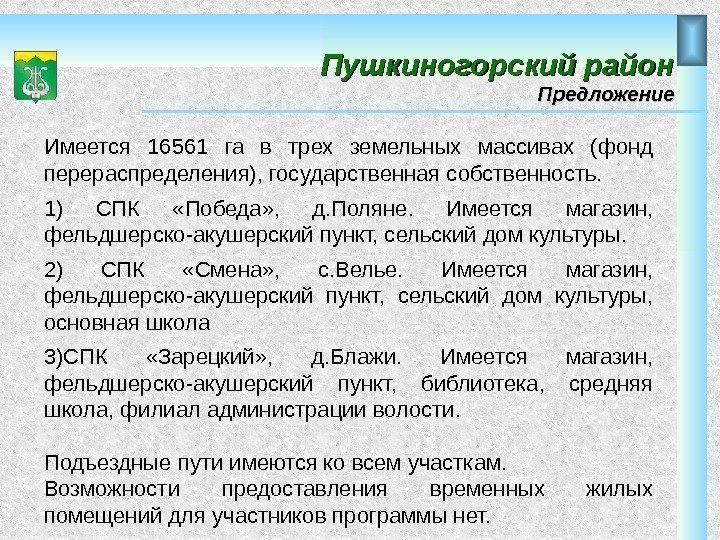 Пушкиногорский район
Предложение

Имеется 16561 га в трех земельных массивах (фонд перераспределения), государственная собственность.

1) СПК «Победа», д.Поляне. Имеется магазин, фельдшерско-акушерский пункт, сельский дом культуры.

2) СПК «Смена», с.Велье. Имеется магазин, фельдшерско-акушерский пункт, сельский дом культуры, основная школа

3)СПК «Зарецкий», д.Блажи. Имеется магазин, фельдшерско-акушерский пункт, библиотека, средняя школа, филиал администрации волости.

Подъездные пути имеются ко всем участкам.
Возможности предоставления временных жилых помещений для участников программы нет.